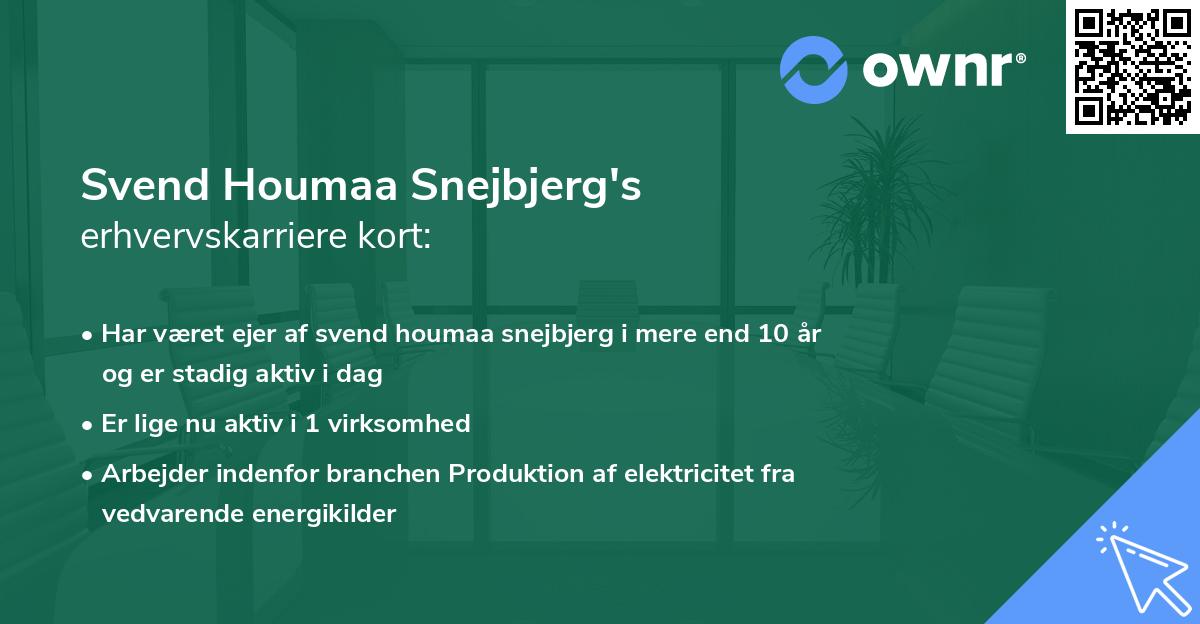 ownr®

Svend Houmaa Snejbjerg's
erhvervskarriere kort:

• Har været ejer af svend houmaa snejbjerg i mere end 10 år og er stadig aktiv i dag
• Er lige nu aktiv i 1 virksomhed
• Arbejder indenfor branchen Produktion af elektricitet fra vedvarende energikilder